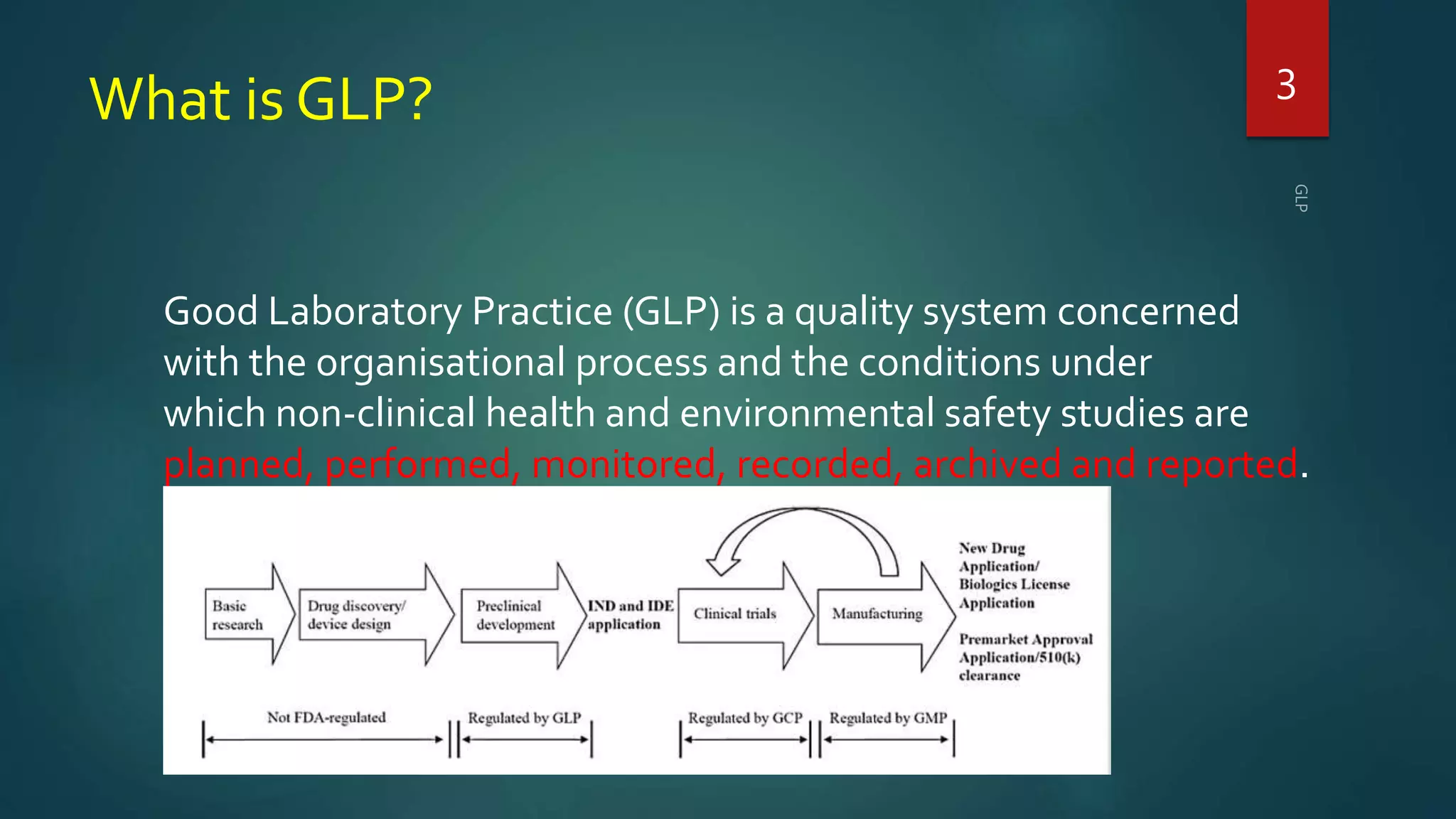 What is GLP?

3

GLP

Good Laboratory Practice (GLP) is a quality system concerned with the organisational process and the conditions under which non-clinical health and environmental safety studies are planned, performed, monitored, recorded, archived and reported.

Basic research

Drug discovery/ device design

Preclinical development

IND and IDE application

Clinical trials

Manufacturing

New Drug Application/ Biologics License Application

Premarket Approval Application/510(k) clearance

Not FDA-regulated

Regulated by GLP

Regulated by GCP

Regulated by GMP